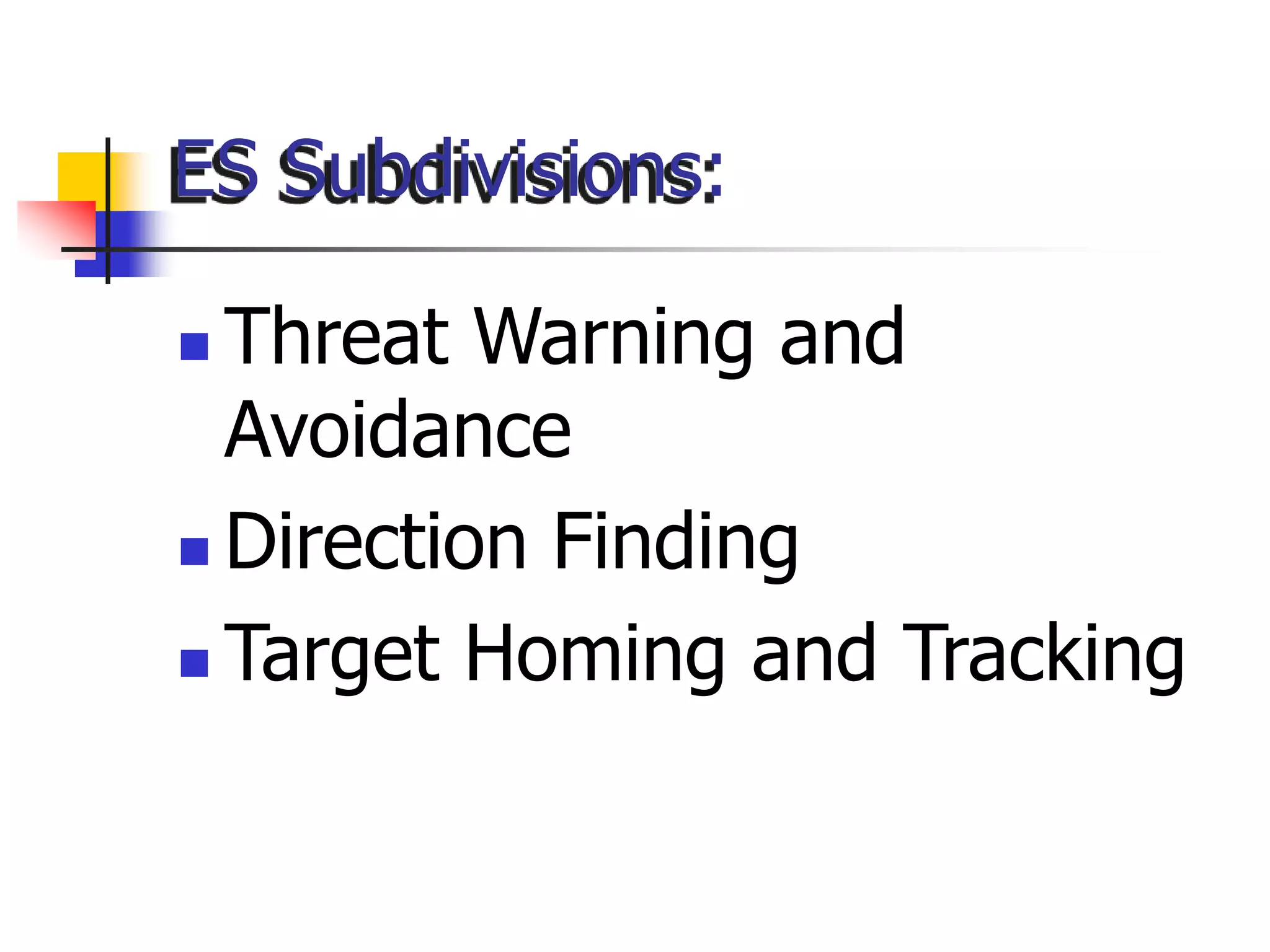 ES Subdivisions:

- Threat Warning and Avoidance
- Direction Finding
- Target Homing and Tracking